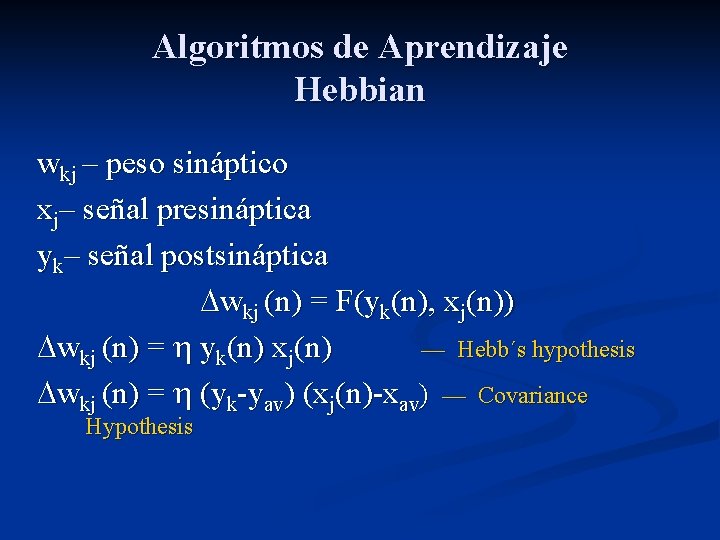 Algoritmos de Aprendizaje Hebbian

$w_{kj}$ – peso sináptico

$x_j$– señal presináptica

$y_k$– señal postsináptica

$\Delta w_{kj}(n) = F(y_k(n), x_j(n))$

$\Delta w_{kj}(n) = \eta\, y_k(n)\, x_j(n)$ — Hebb´s hypothesis

$\Delta w_{kj}(n) = \eta\, (y_k - y_{av})\, (x_j(n) - x_{av})$ — Covariance Hypothesis